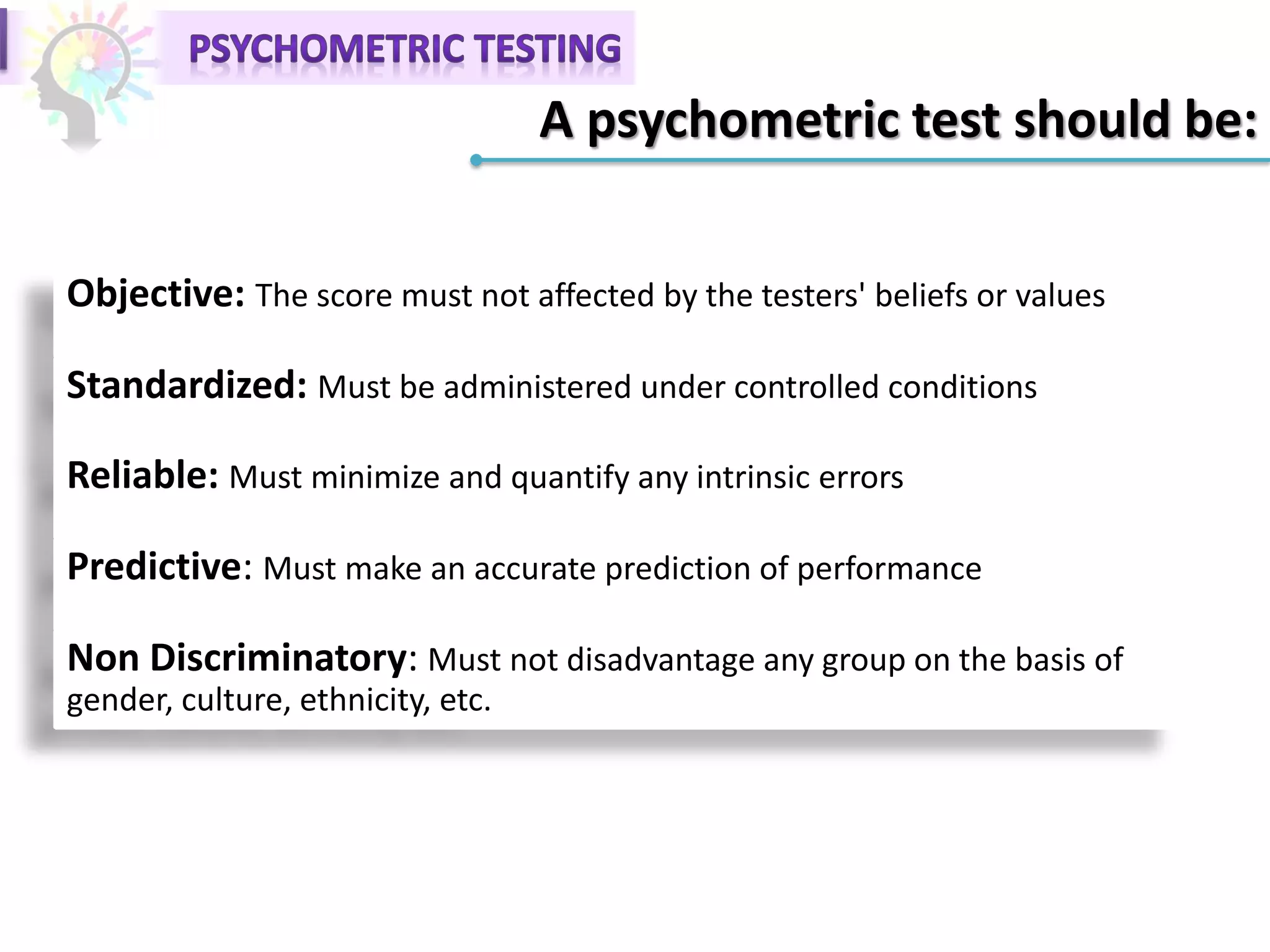 PSYCHOMETRIC TESTING

A psychometric test should be:

Objective: The score must not affected by the testers' beliefs or values

Standardized: Must be administered under controlled conditions

Reliable: Must minimize and quantify any intrinsic errors

Predictive: Must make an accurate prediction of performance

Non Discriminatory: Must not disadvantage any group on the basis of gender, culture, ethnicity, etc.